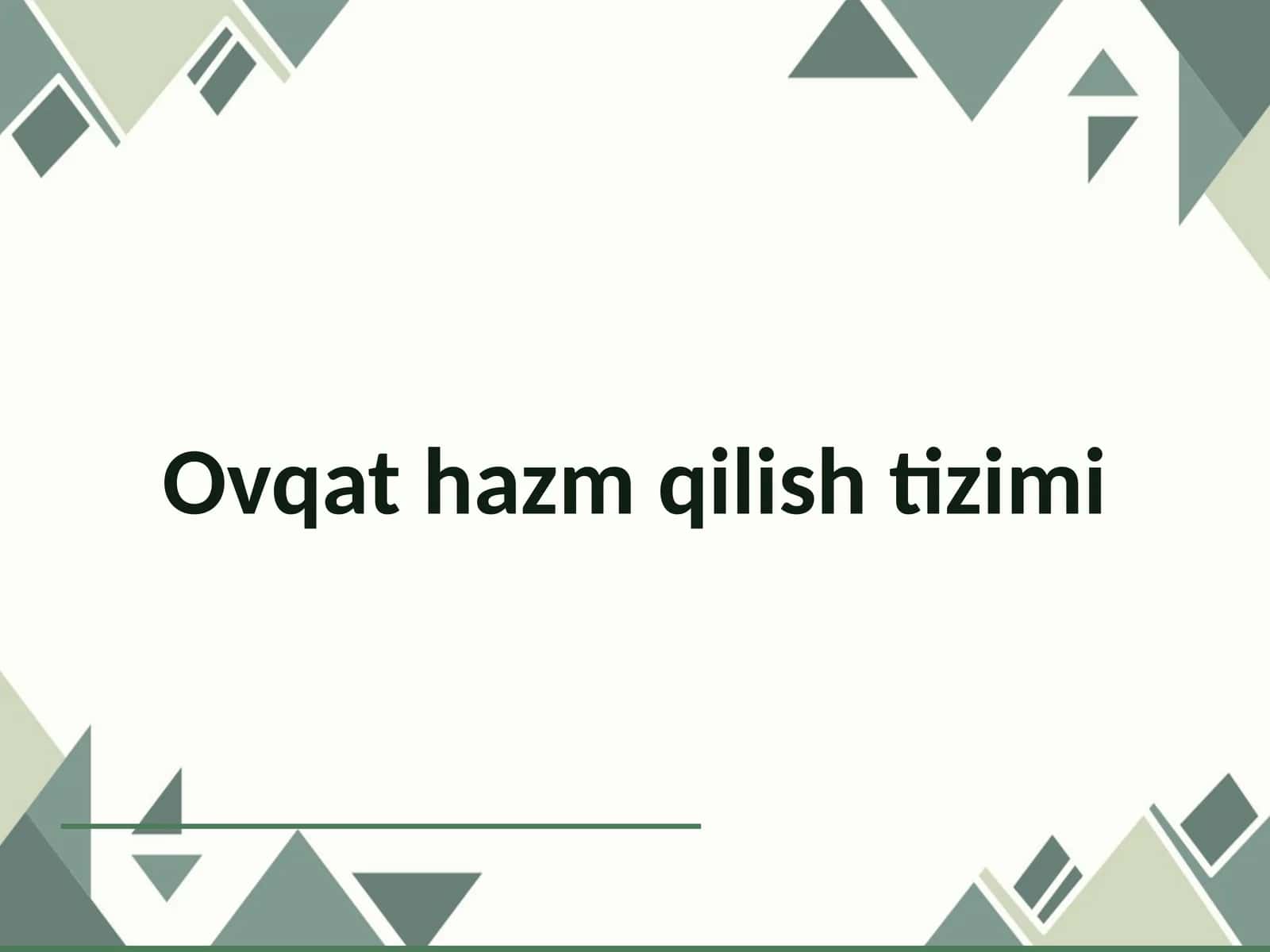 Ovqat hazm qilish tizimi